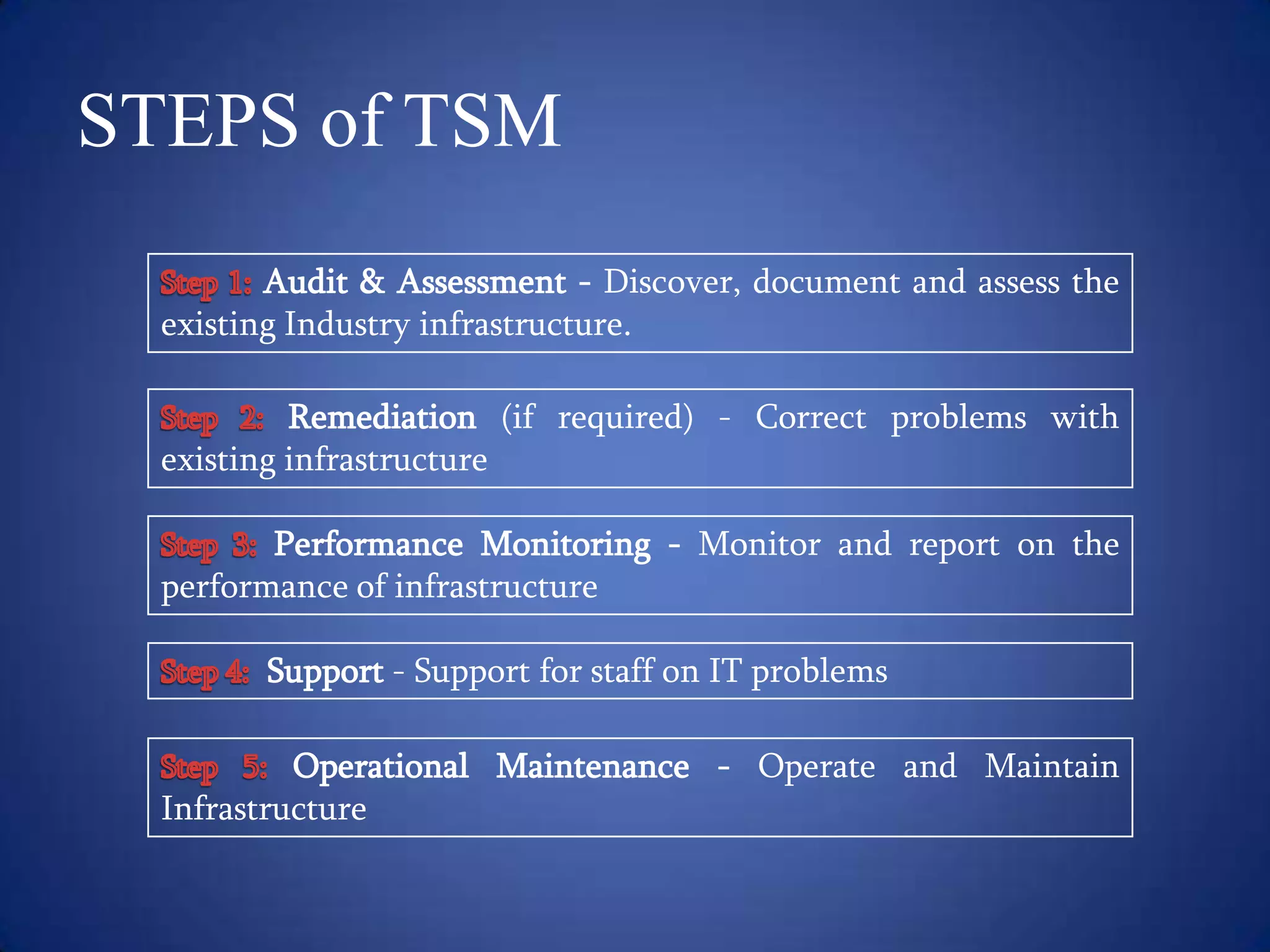 STEPS of TSM

Step 1: Audit & Assessment - Discover, document and assess the existing Industry infrastructure.

Step 2: Remediation (if required) - Correct problems with existing infrastructure

Step 3: Performance Monitoring - Monitor and report on the performance of infrastructure

Step 4: Support - Support for staff on IT problems

Step 5: Operational Maintenance - Operate and Maintain Infrastructure